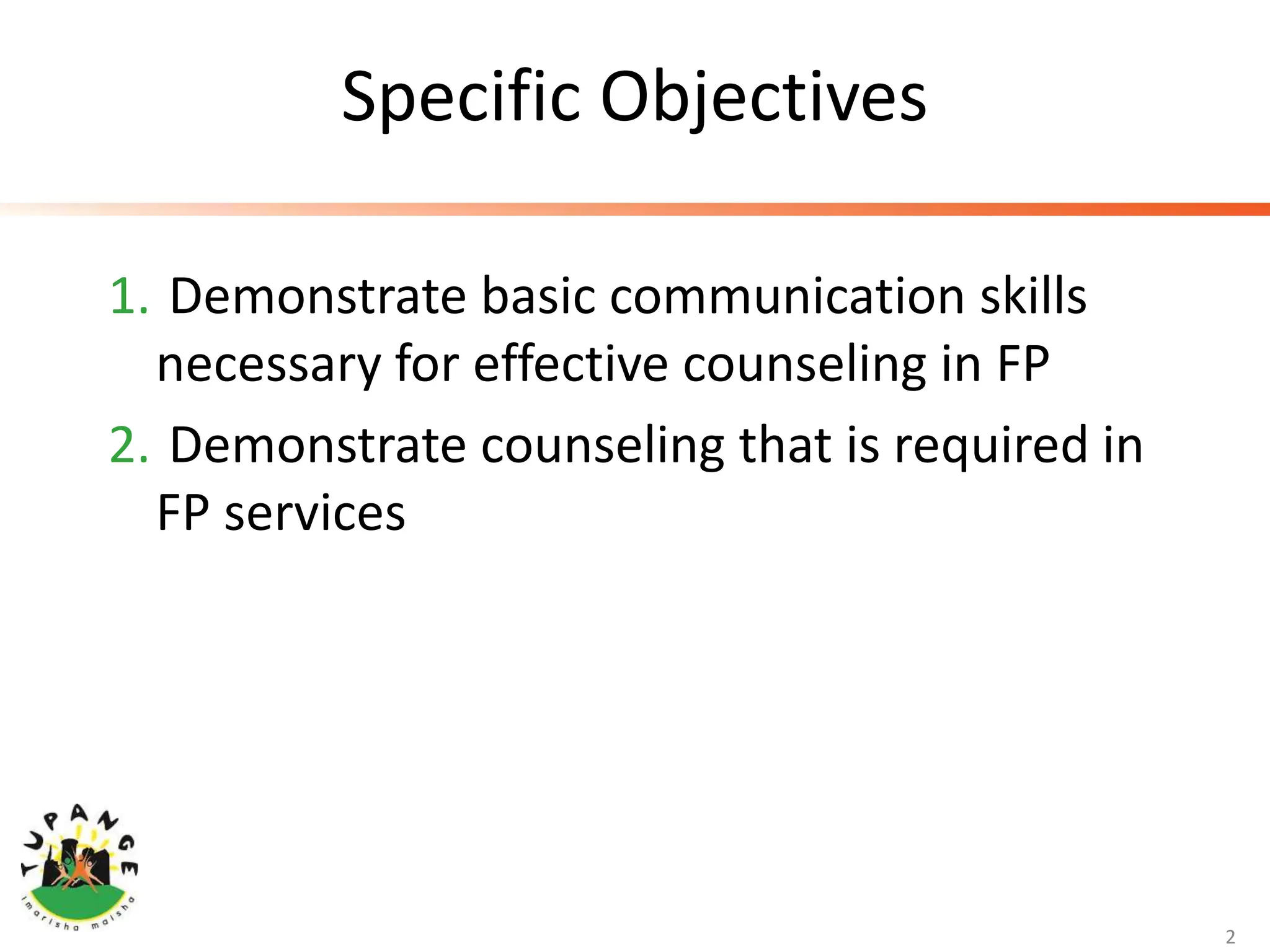 Specific Objectives

1. Demonstrate basic communication skills necessary for effective counseling in FP

2. Demonstrate counseling that is required in FP services

TUPANGE
imarisha maisha

2